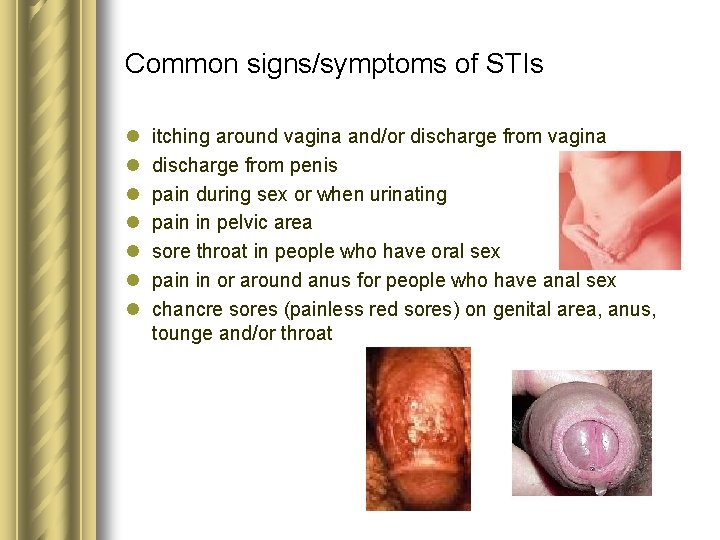 Common signs/symptoms of STIs

- itching around vagina and/or discharge from vagina
- discharge from penis
- pain during sex or when urinating
- pain in pelvic area
- sore throat in people who have oral sex
- pain in or around anus for people who have anal sex
- chancre sores (painless red sores) on genital area, anus, tounge and/or throat